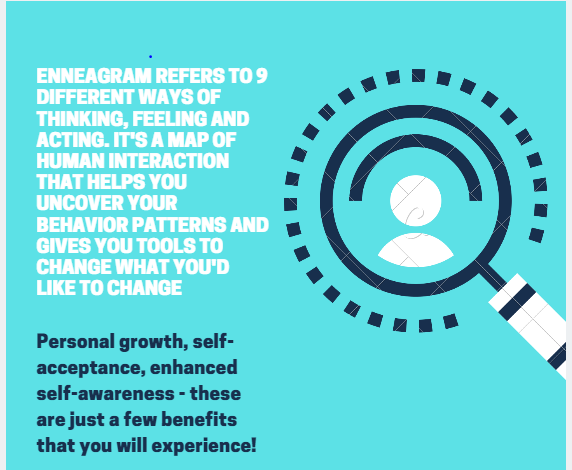 ENNEAGRAM REFERS TO 9 DIFFERENT WAYS OF THINKING, FEELING AND ACTING. IT'S A MAP OF HUMAN INTERACTION THAT HELPS YOU UNCOVER YOUR BEHAVIOR PATTERNS AND GIVES YOU TOOLS TO CHANGE WHAT YOU'D LIKE TO CHANGE

Personal growth, self-acceptance, enhanced self-awareness - these are just a few benefits that you will experience!